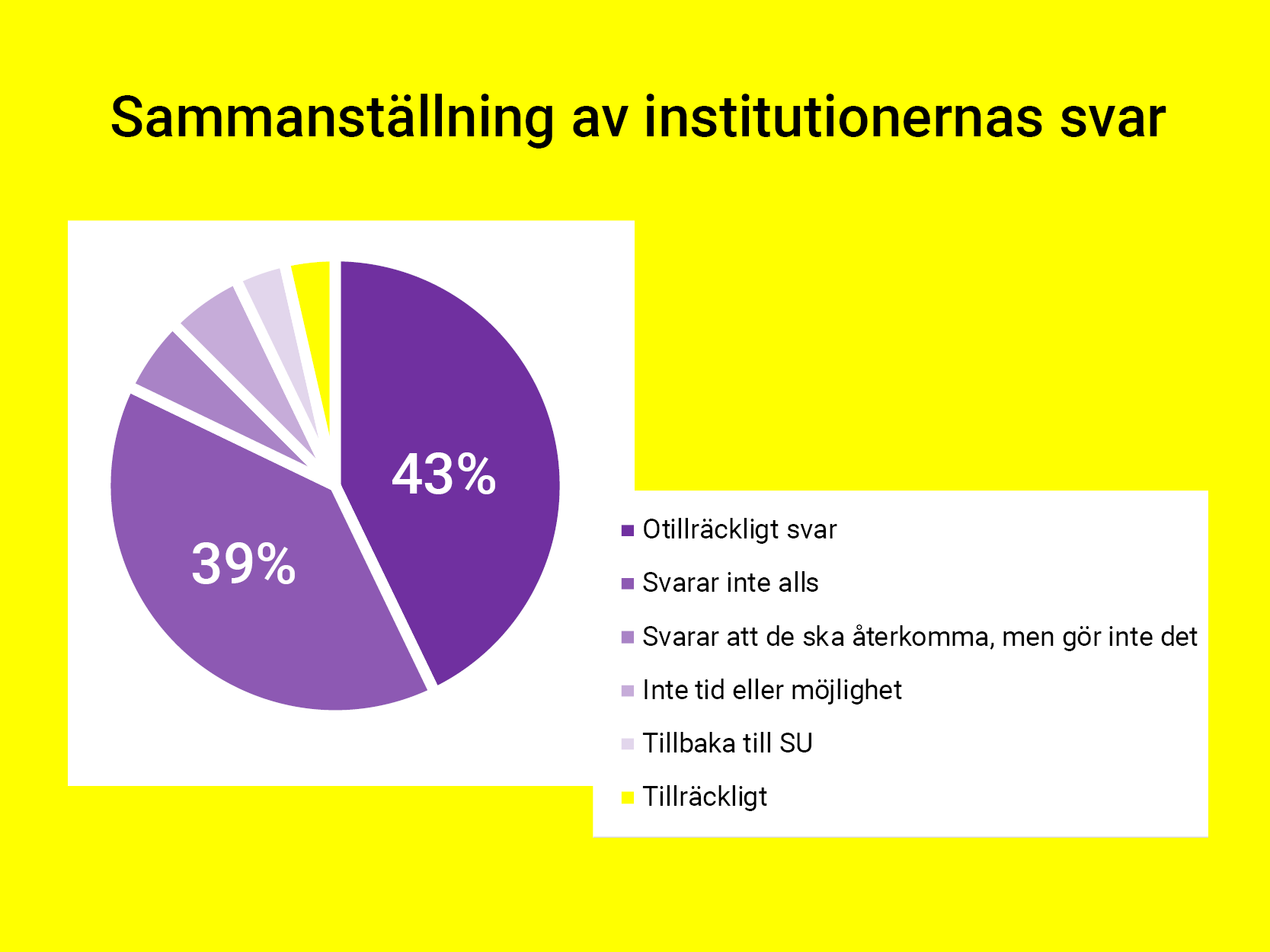 Sammanställning av institutionernas svar

43%

39%

Otillräckligt svar

Svarar inte alls

Svarar att de ska återkomma, men gör inte det

Inte tid eller möjlighet

Tillbaka till SU

Tillräckligt